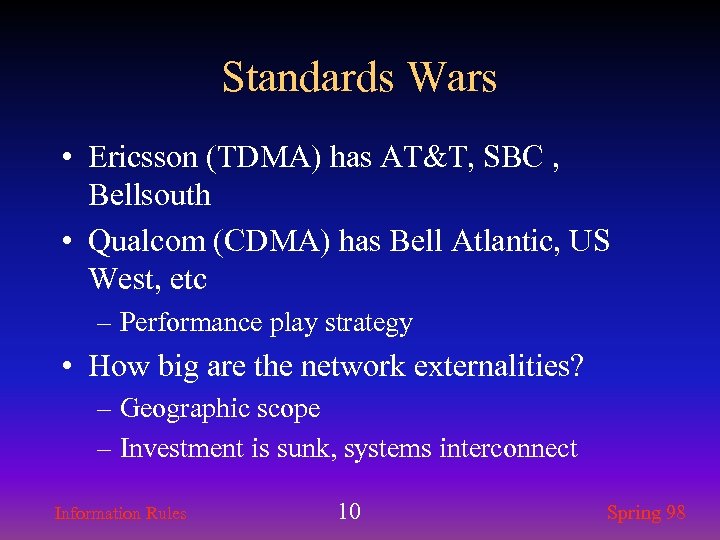 Standards Wars

• Ericsson (TDMA) has AT&T, SBC , Bellsouth

• Qualcom (CDMA) has Bell Atlantic, US West, etc

– Performance play strategy

• How big are the network externalities?

– Geographic scope

– Investment is sunk, systems interconnect

Information Rules 10 Spring 98